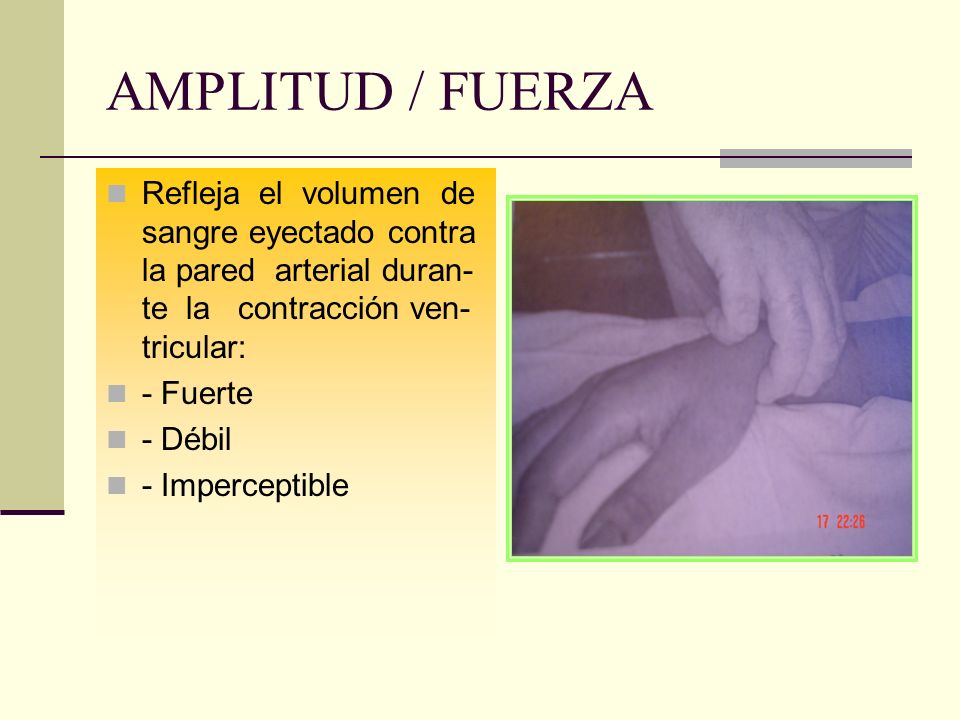 AMPLITUD / FUERZA

Refleja el volumen de sangre eyectado contra la pared arterial durante la contracción ventricular:

- Fuerte

- Débil

- Imperceptible

17 22:26